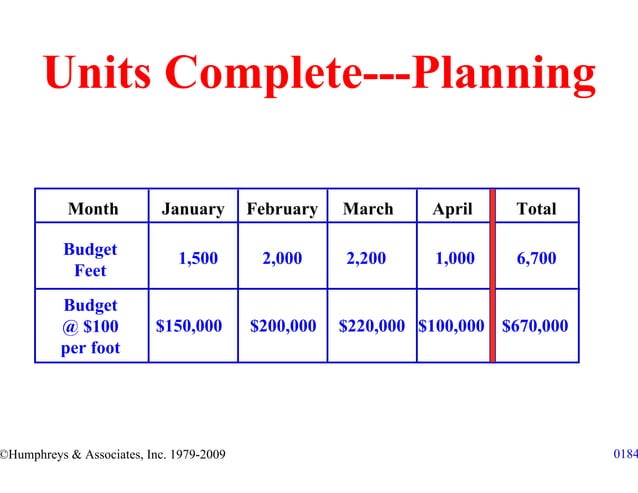 Units Complete---Planning

| Month | January | February | March | April | Total |
|---|---|---|---|---|---|
| Budget Feet | 1,500 | 2,000 | 2,200 | 1,000 | 6,700 |
| Budget @ \$100 per foot | \$150,000 | \$200,000 | \$220,000 | \$100,000 | \$670,000 |

©Humphreys & Associates, Inc. 1979-2009

0184